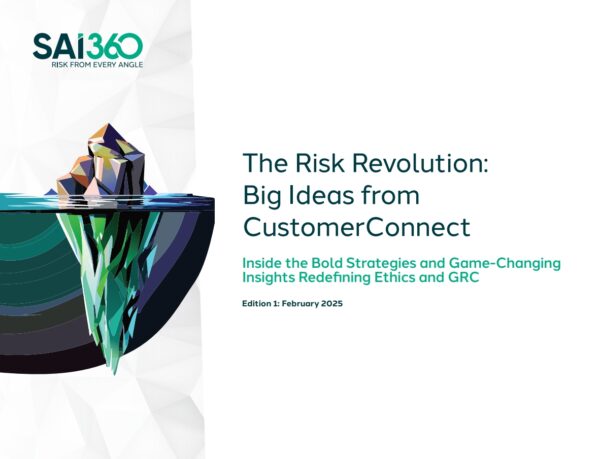 SAI360
RISK FROM EVERY ANGLE

The Risk Revolution: Big Ideas from CustomerConnect

Inside the Bold Strategies and Game-Changing Insights Redefining Ethics and GRC

Edition 1: February 2025